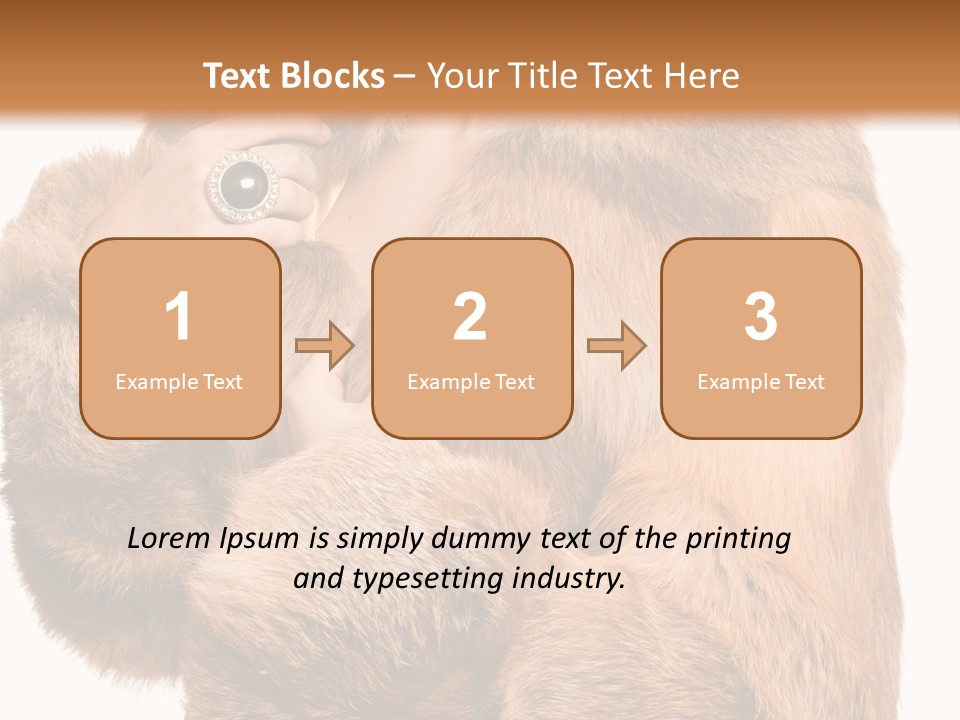 Text Blocks – Your Title Text Here

1
Example Text

2
Example Text

3
Example Text

Lorem Ipsum is simply dummy text of the printing and typesetting industry.